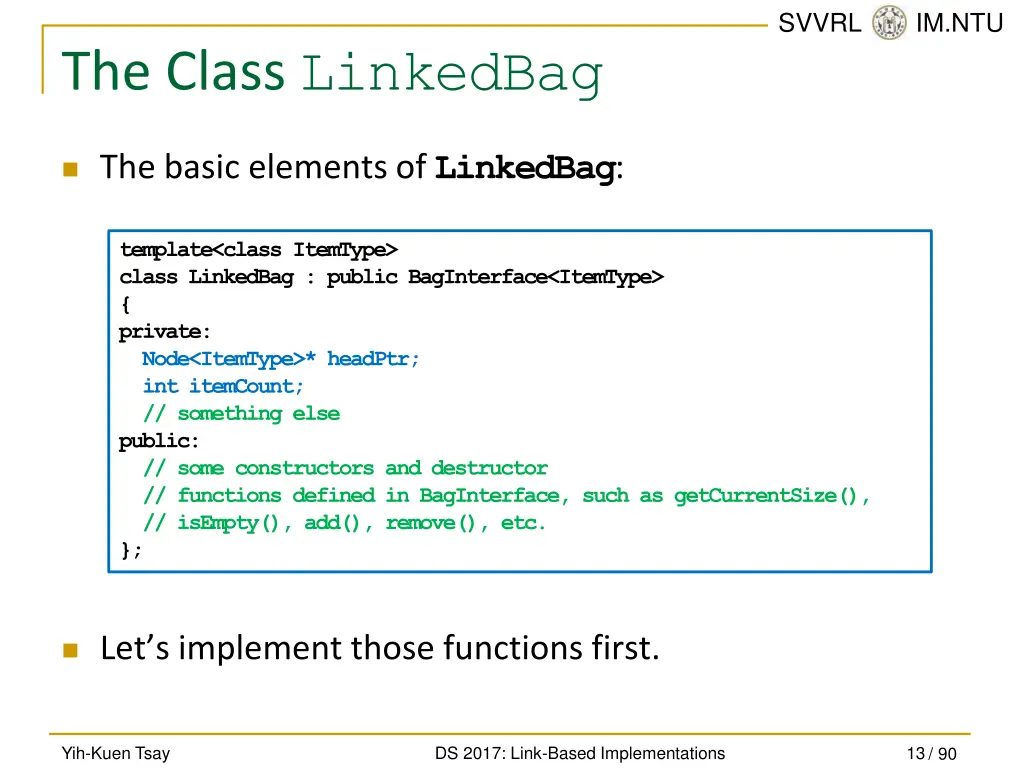 SVVRL IM.NTU

The Class LinkedBag

The basic elements of LinkedBag:

template<class ItemType>
class LinkedBag : public BagInterface<ItemType>
{
private:
  Node<ItemType>* headPtr;
  int itemCount;
  // something else
public:
  // some constructors and destructor
  // functions defined in BagInterface, such as getCurrentSize(),
  // isEmpty(), add(), remove(), etc.
};

Let's implement those functions first.

Yih-Kuen Tsay DS 2017: Link-Based Implementations 13 / 90